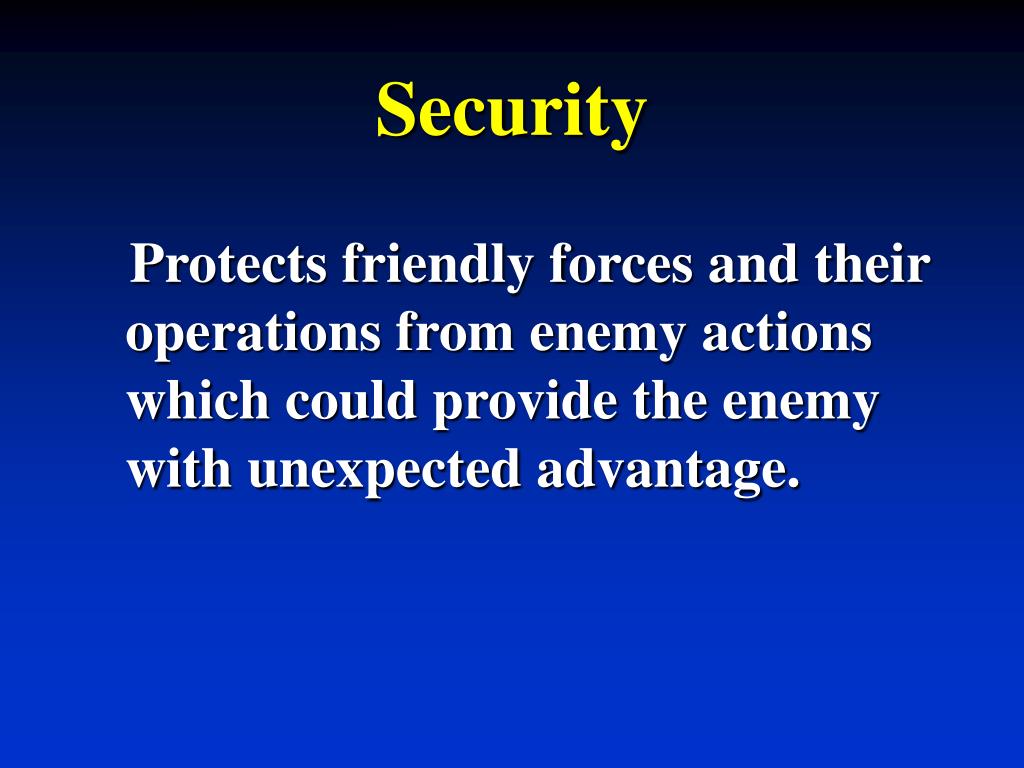 Security

Protects friendly forces and their operations from enemy actions which could provide the enemy with unexpected advantage.